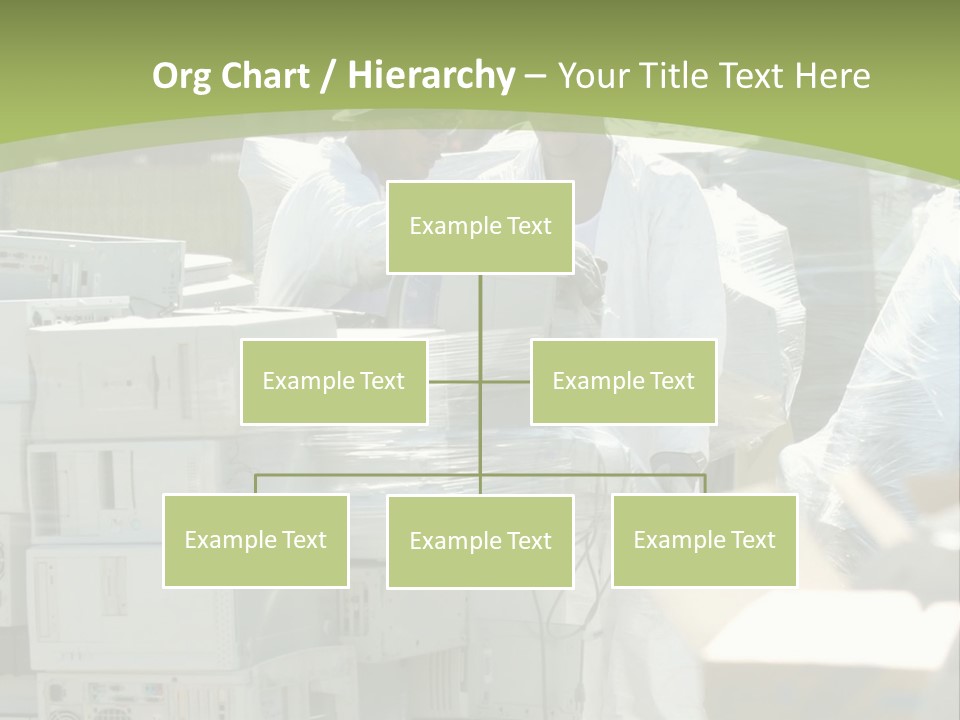 Org Chart / Hierarchy – Your Title Text Here

Example Text

Example Text

Example Text

Example Text

Example Text

Example Text